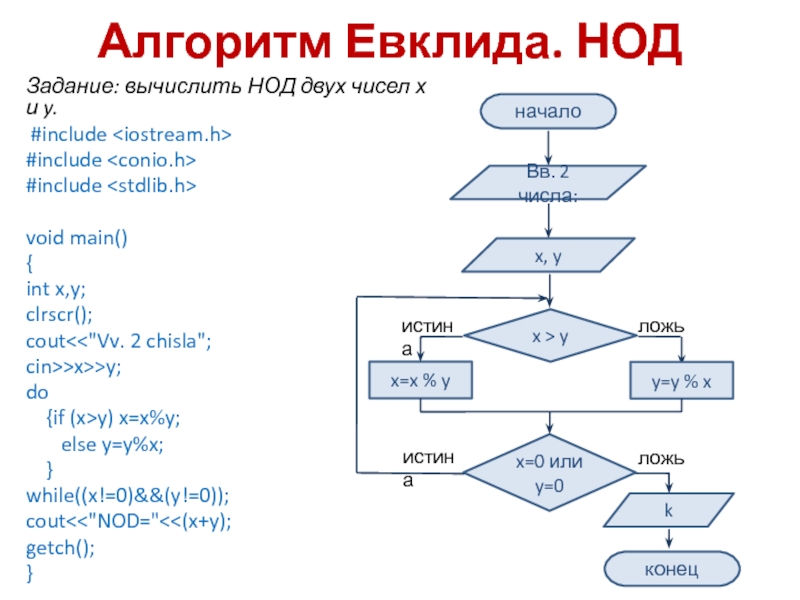 Алгоритм Евклида. НОД

Задание: вычислить НОД двух чисел x и y.

#include <iostream.h>
#include <conio.h>
#include <stdlib.h>

void main()
{
int x,y;
clrscr();
cout<<"Vv. 2 chisla";
cin>>x>>y;
do
{if (x>y) x=x%y;
else y=y%x;
}
while((x!=0)&&(y!=0));
cout<<"NOD="<<(x+y);
getch();
}

начало

Вв. 2 числа:

x, y

истина

x > y

ложь

x=x % y

y=y % x

истина

x=0 или y=0

ложь

k

конец